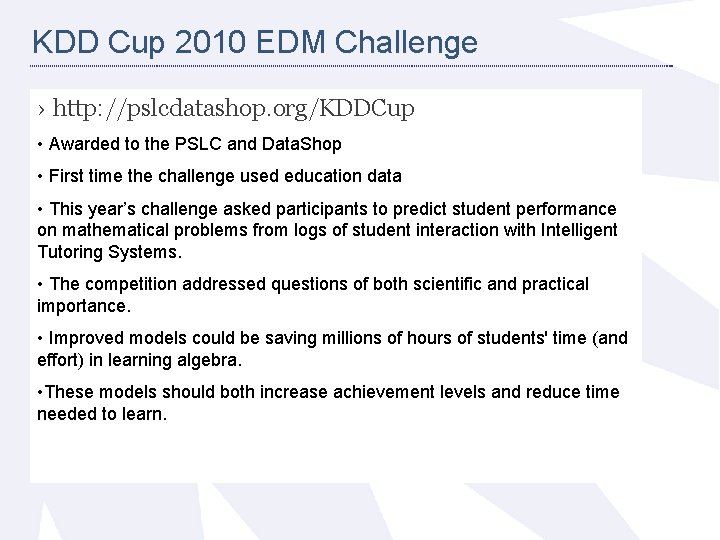 KDD Cup 2010 EDM Challenge

› http://pslcdatashop.org/KDDCup

• Awarded to the PSLC and DataShop

• First time the challenge used education data

• This year's challenge asked participants to predict student performance on mathematical problems from logs of student interaction with Intelligent Tutoring Systems.

• The competition addressed questions of both scientific and practical importance.

• Improved models could be saving millions of hours of students' time (and effort) in learning algebra.

•These models should both increase achievement levels and reduce time needed to learn.